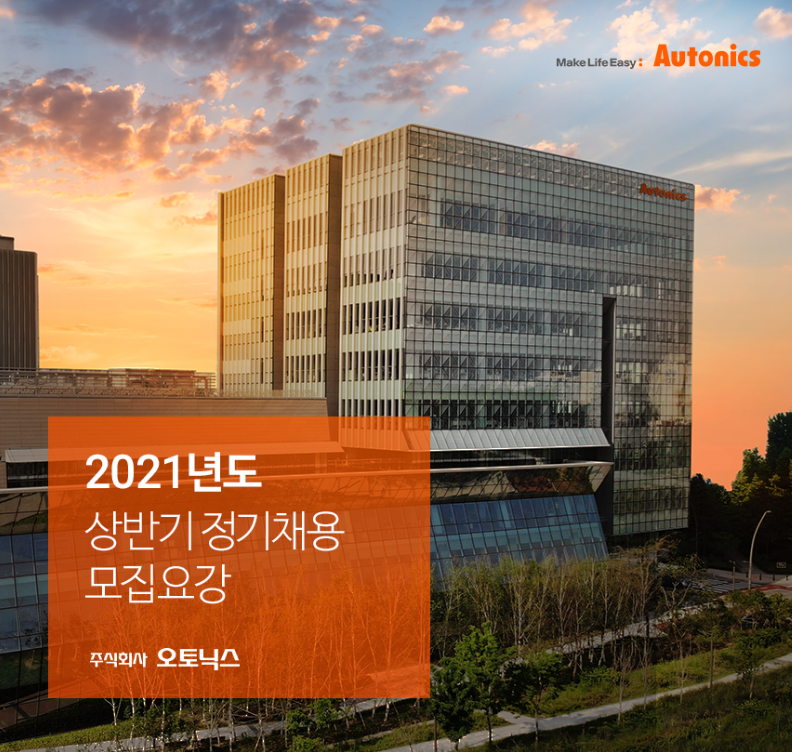 Make Life Easy : Autonics

Autonics

2021년도
상반기 정기채용
모집요강

주식회사 오토닉스